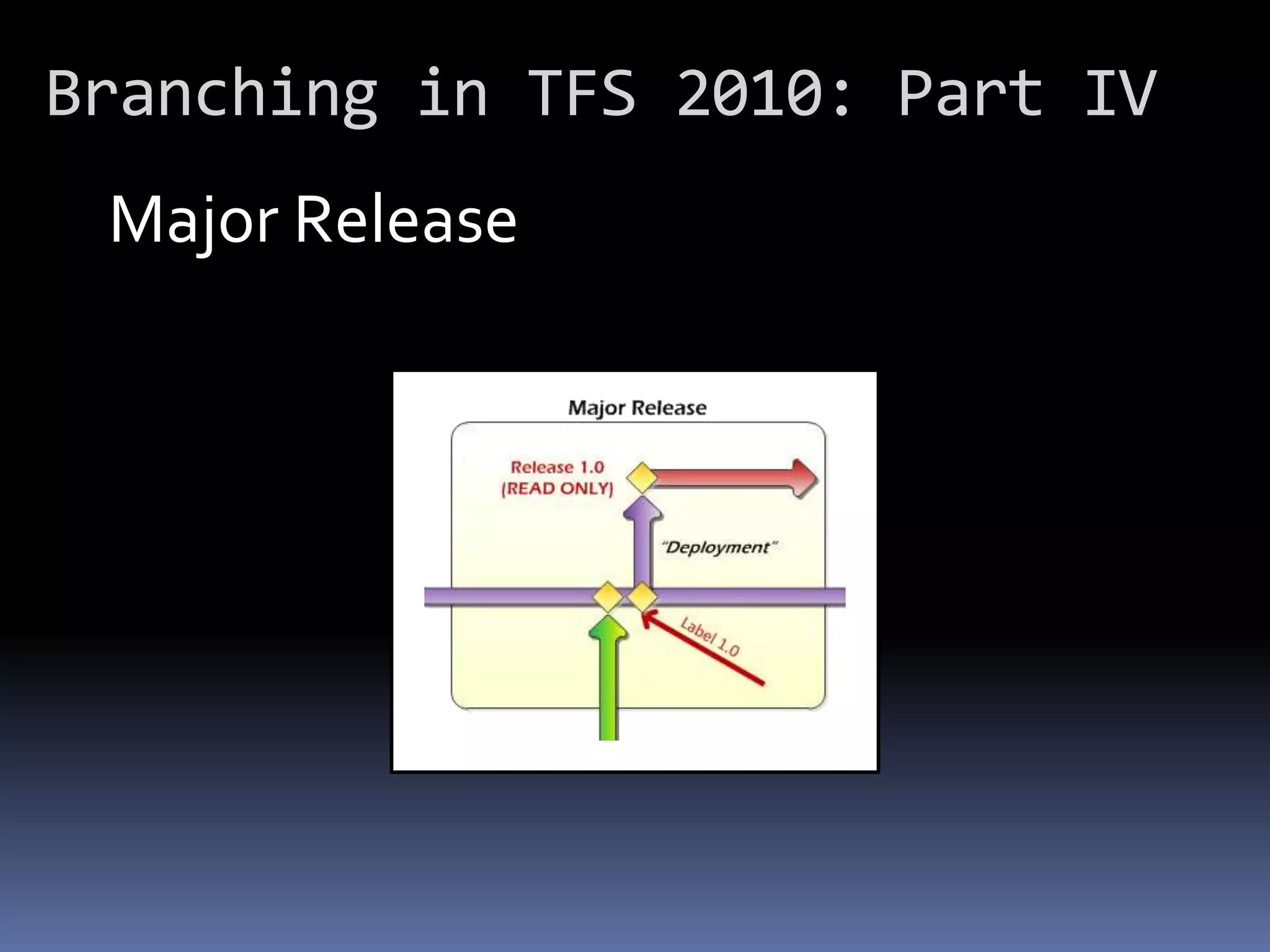 Branching in TFS 2010: Part IV

Major Release

Major Release

Release 1.0
(READ ONLY)

"Deployment"

Label 1.0